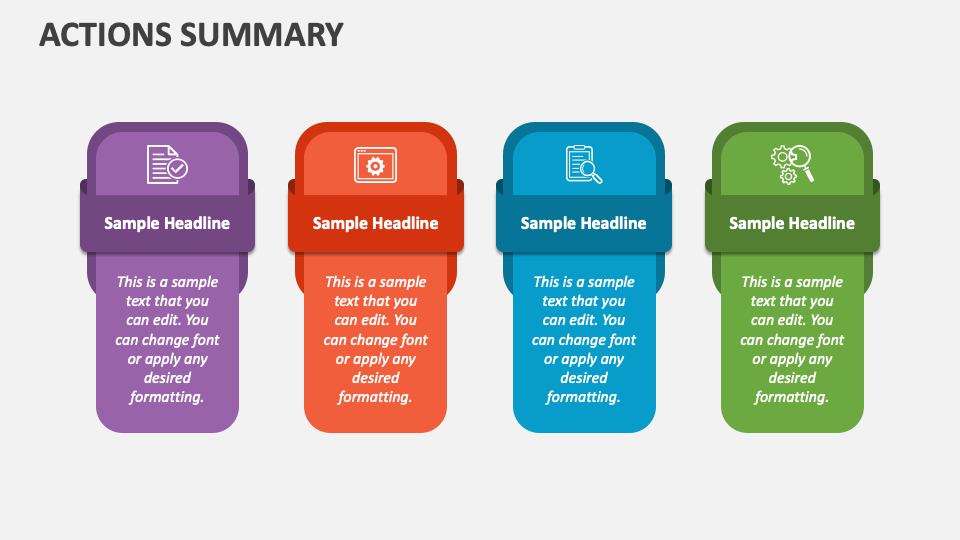 ACTIONS SUMMARY

Sample Headline

This is a sample text that you can edit. You can change font or apply any desired formatting.

Sample Headline

This is a sample text that you can edit. You can change font or apply any desired formatting.

Sample Headline

This is a sample text that you can edit. You can change font or apply any desired formatting.

Sample Headline

This is a sample text that you can edit. You can change font or apply any desired formatting.